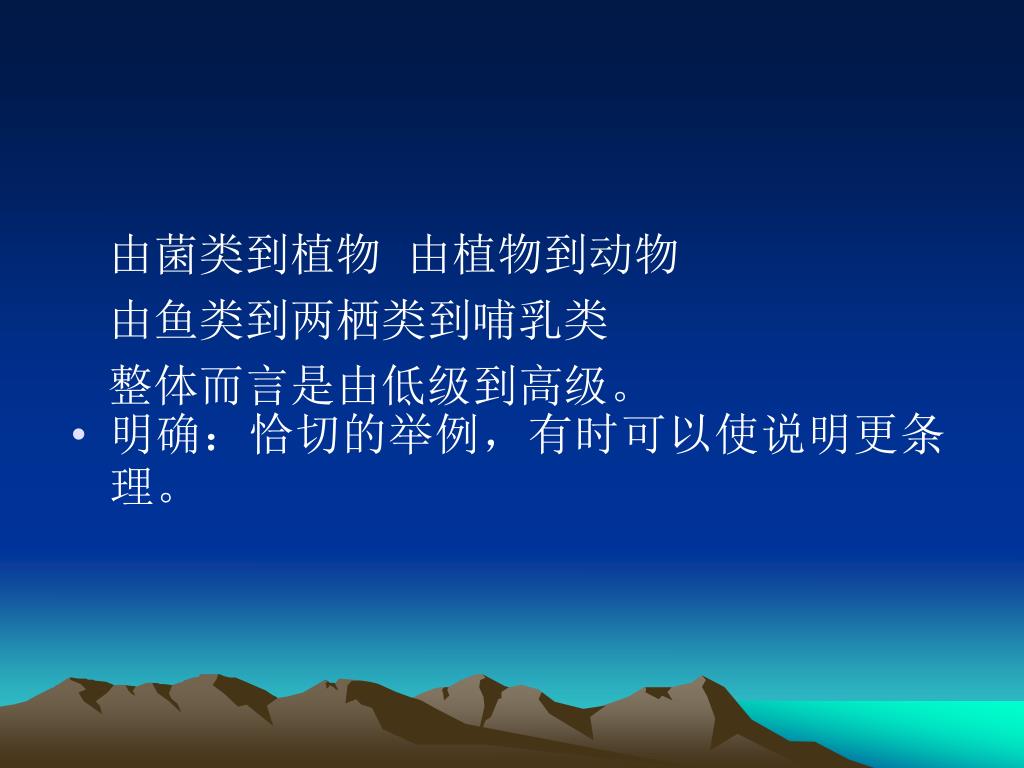 由菌类到植物 由植物到动物

由鱼类到两栖类到哺乳类

整体而言是由低级到高级。

• 明确：恰切的举例，有时可以使说明更条理。